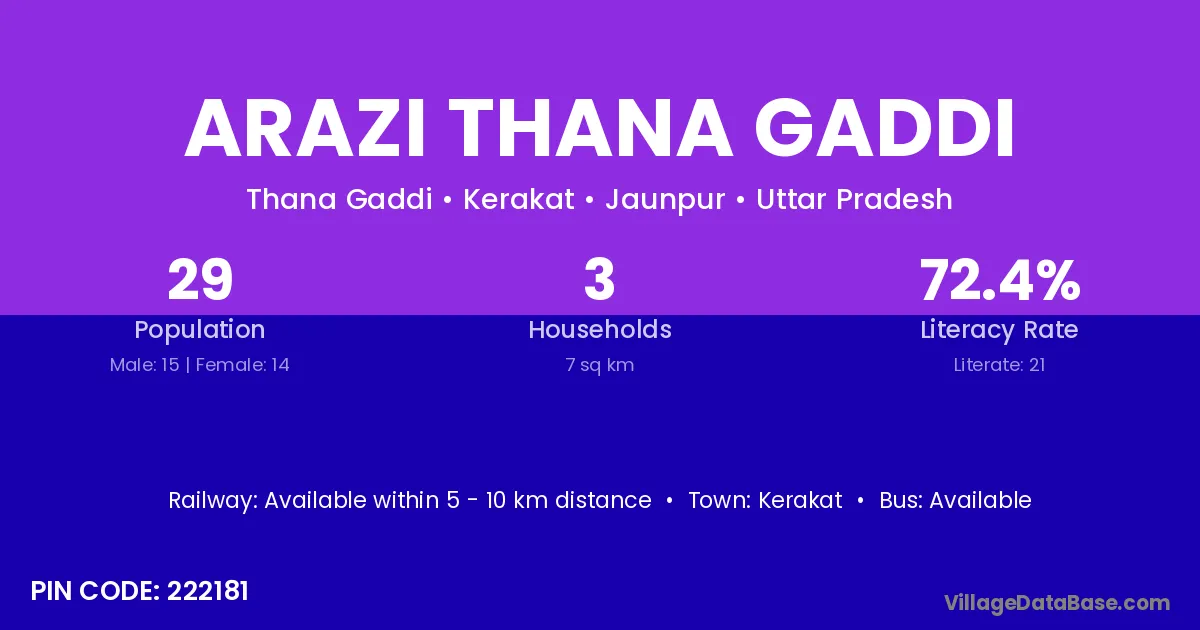 ARAZI THANA GADDI

Thana Gaddi • Kerakat • Jaunpur • Uttar Pradesh

29
Population
Male: 15 | Female: 14

3
Households
7 sq km

72.4%
Literacy Rate
Literate: 21

Railway: Available within 5 - 10 km distance • Town: Kerakat • Bus: Available

PIN CODE: 222181

VillageDataBase.com